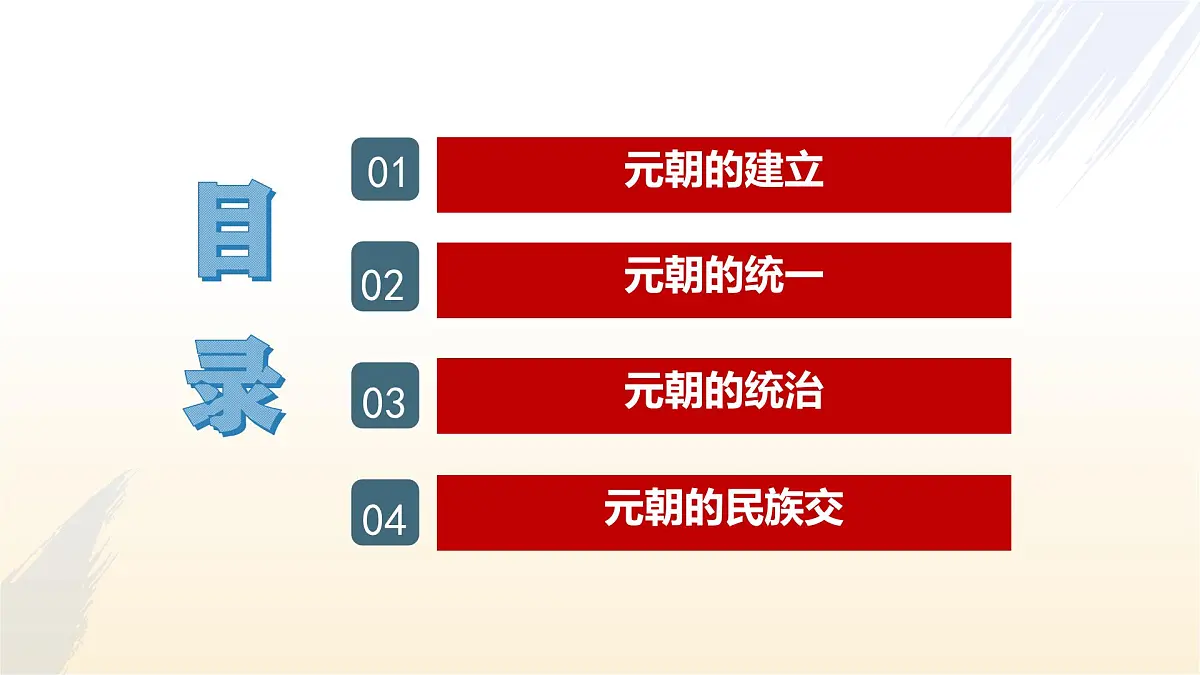 目录

01 元朝的建立

02 元朝的统一

03 元朝的统治

04 元朝的民族交